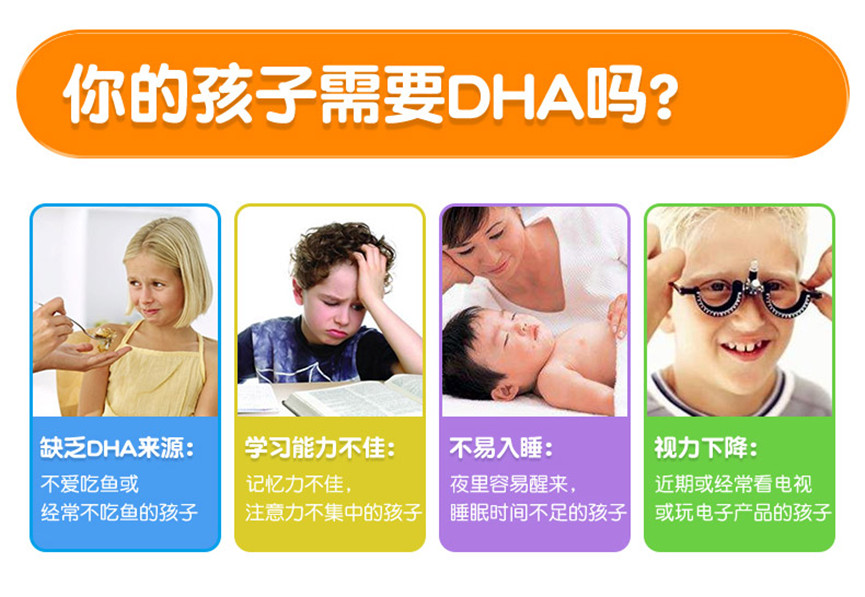 你的孩子需要DHA吗？

缺乏DHA来源：
不爱吃鱼或
经常不吃鱼的孩子

学习能力不佳：
记忆力不佳，
注意力不集中的孩子

不易入睡：
夜里容易醒来，
睡眠时间不足的孩子

视力下降：
近期或经常看电视
或玩电子产品的孩子